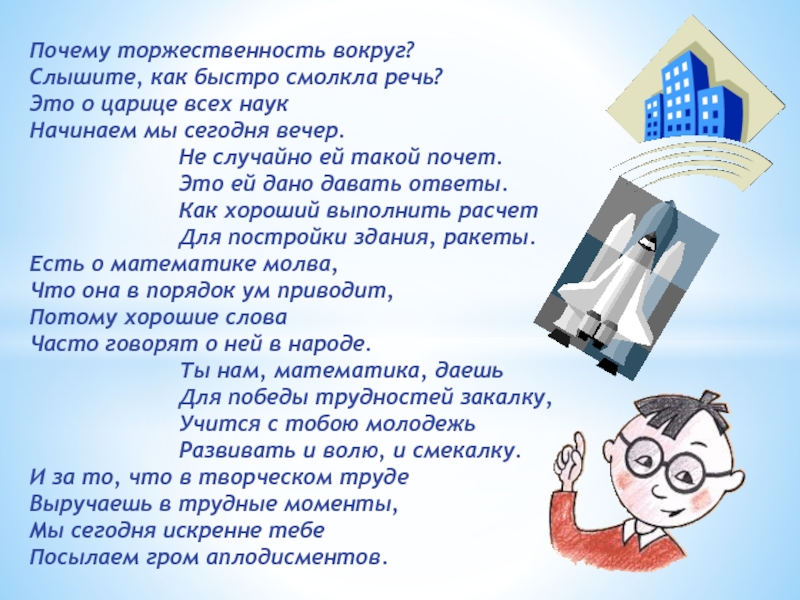 Почему торжественность вокруг?
Слышите, как быстро смолкла речь?
Это о царице всех наук
Начинаем мы сегодня вечер.
Не случайно ей такой почет.
Это ей дано давать ответы.
Как хороший выполнить расчет
Для постройки здания, ракеты.
Есть о математике молва,
Что она в порядок ум приводит,
Потому хорошие слова
Часто говорят о ней в народе.
Ты нам, математика, даешь
Для победы трудностей закалку,
Учится с тобою молодежь
Развивать и волю, и смекалку.
И за то, что в творческом труде
Выручаешь в трудные моменты,
Мы сегодня искренне тебе
Посылаем гром аплодисментов.